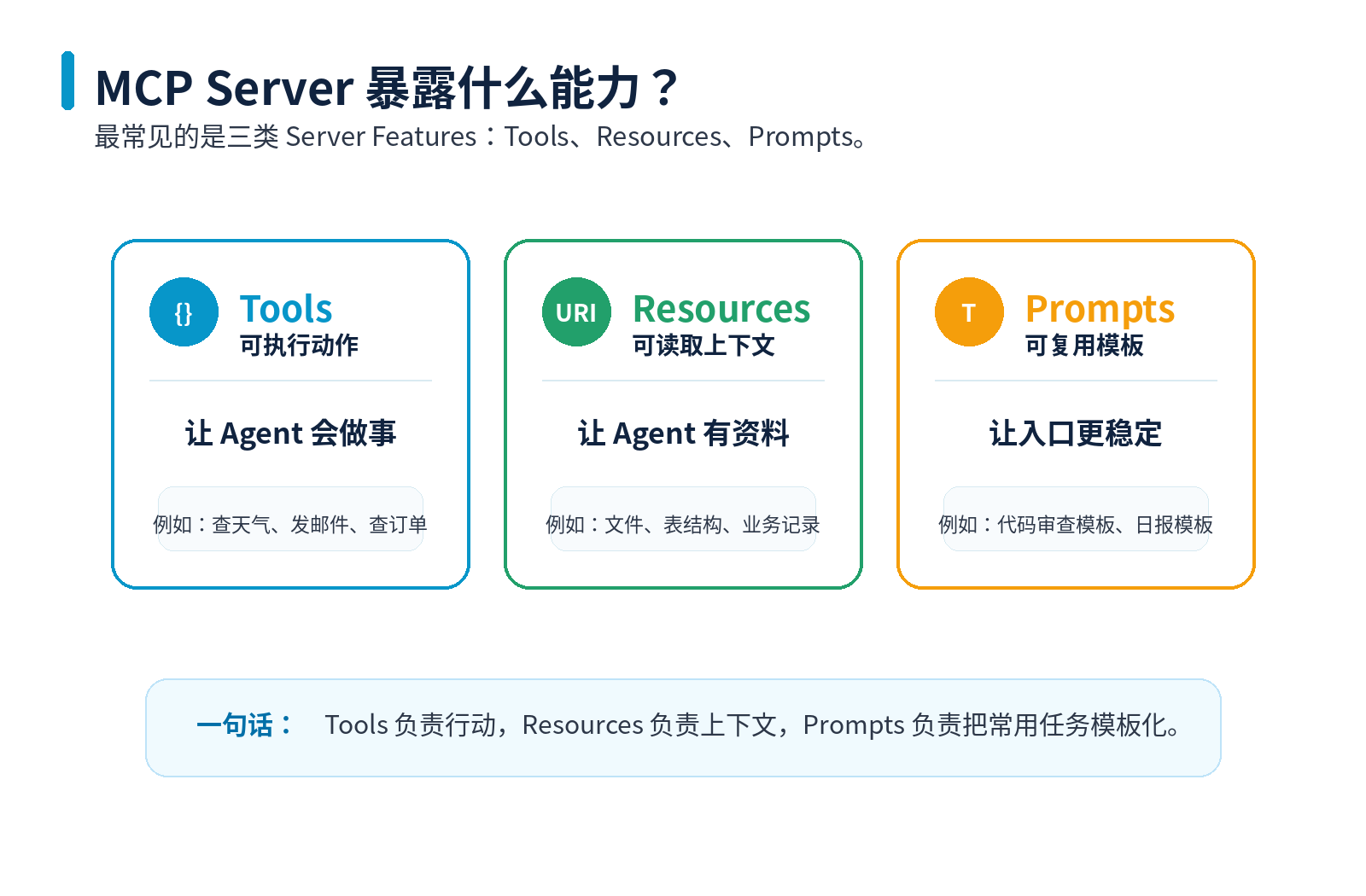 MCP Server 暴露什么能力？

最常见的是三类 Server Features：Tools、Resources、Prompts。

{}

Tools
可执行动作

让 Agent 会做事

例如：查天气、发邮件、查订单

URI

Resources
可读取上下文

让 Agent 有资料

例如：文件、表结构、业务记录

T

Prompts
可复用模板

让入口更稳定

例如：代码审查模板、日报模板

一句话： Tools 负责行动，Resources 负责上下文，Prompts 负责把常用任务模板化。